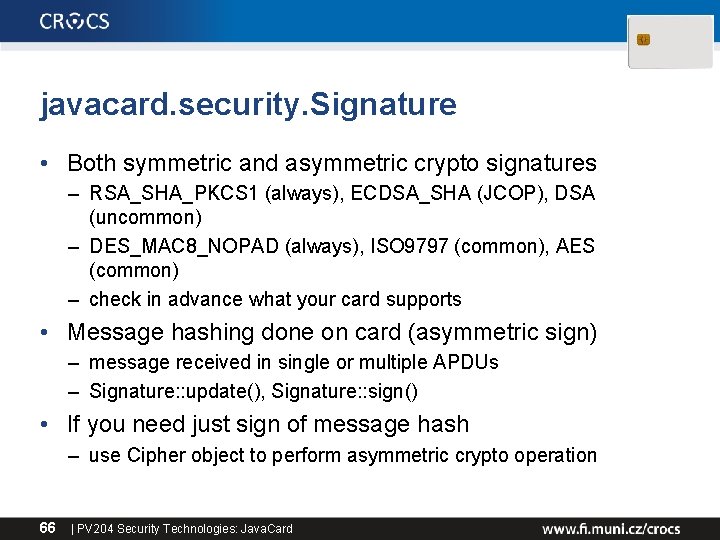 CROCS

javacard.security.Signature

• Both symmetric and asymmetric crypto signatures
– RSA_SHA_PKCS1 (always), ECDSA_SHA (JCOP), DSA (uncommon)
– DES_MAC8_NOPAD (always), ISO9797 (common), AES (common)
– check in advance what your card supports
• Message hashing done on card (asymmetric sign)
– message received in single or multiple APDUs
– Signature::update(), Signature::sign()
• If you need just sign of message hash
– use Cipher object to perform asymmetric crypto operation

66 | PV204 Security Technologies: JavaCard

www.fi.muni.cz/crocs